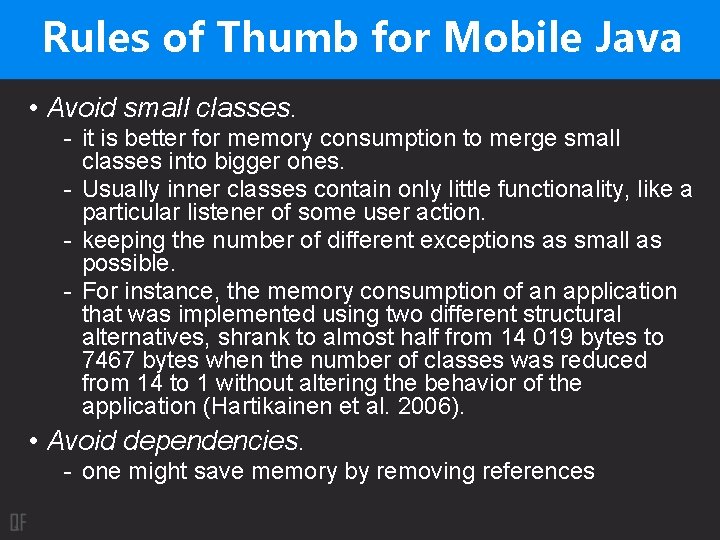 Rules of Thumb for Mobile Java

• Avoid small classes.
- it is better for memory consumption to merge small classes into bigger ones.
- Usually inner classes contain only little functionality, like a particular listener of some user action.
- keeping the number of different exceptions as small as possible.
- For instance, the memory consumption of an application that was implemented using two different structural alternatives, shrank to almost half from 14 019 bytes to 7467 bytes when the number of classes was reduced from 14 to 1 without altering the behavior of the application (Hartikainen et al. 2006).

• Avoid dependencies.
- one might save memory by removing references

QF